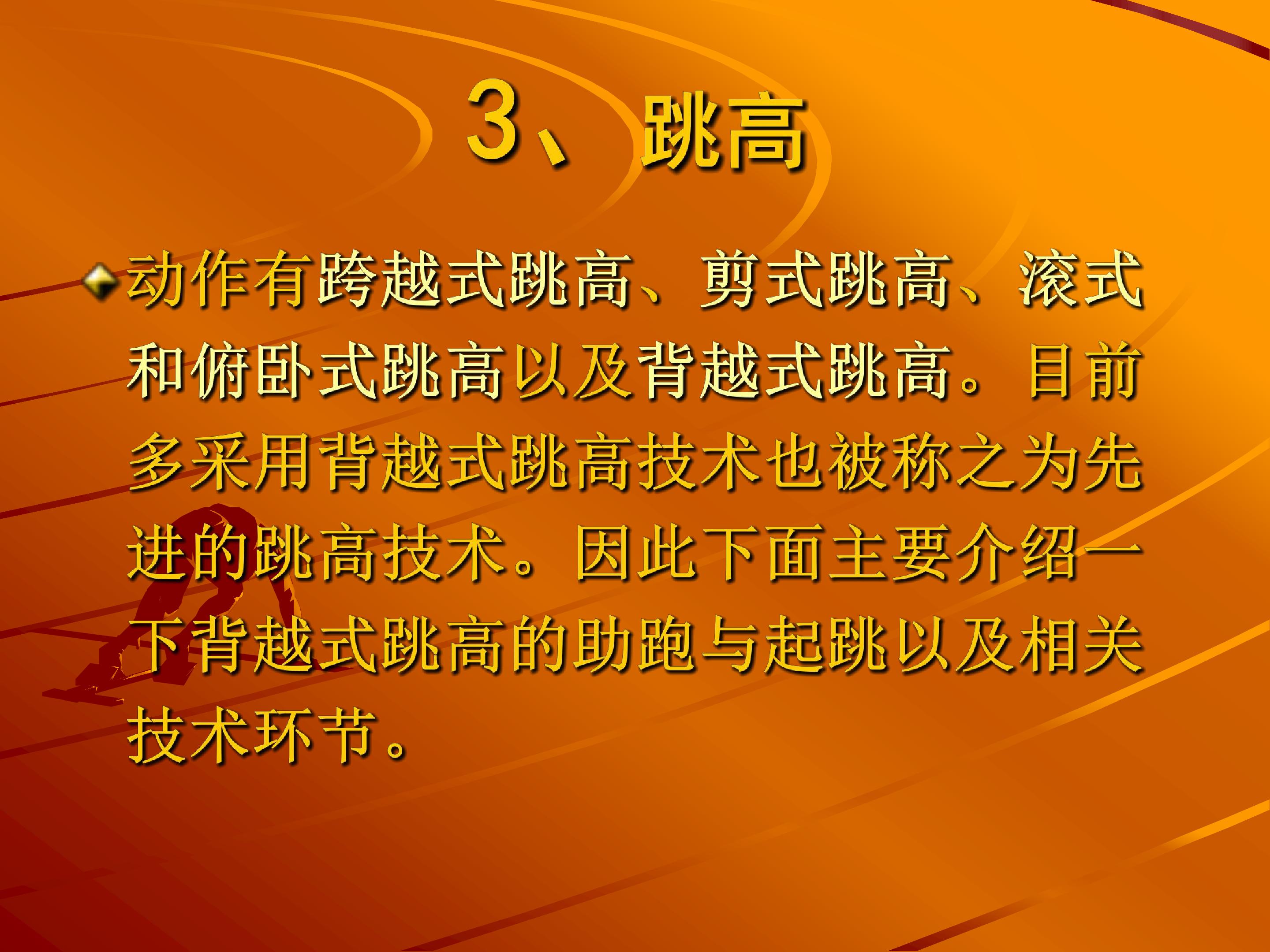 3、跳高

• 动作有跨越式跳高、剪式跳高、滚式和俯卧式跳高以及背越式跳高。目前多采用背越式跳高技术也被称之为先进的跳高技术。因此下面主要介绍一下背越式跳高的助跑与起跳以及相关技术环节。